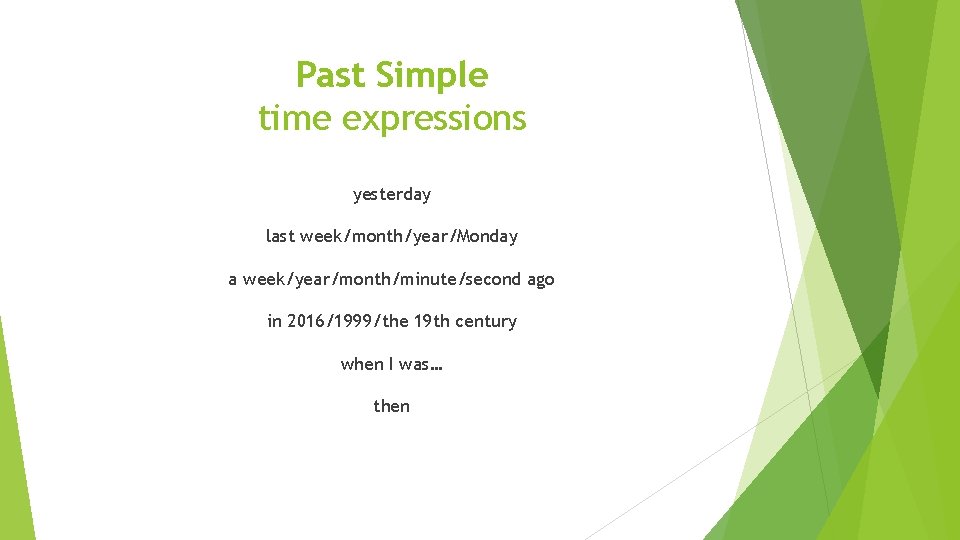 Past Simple
time expressions

yesterday

last week/month/year/Monday

a week/year/month/minute/second ago

in 2016/1999/the 19th century

when I was…

then